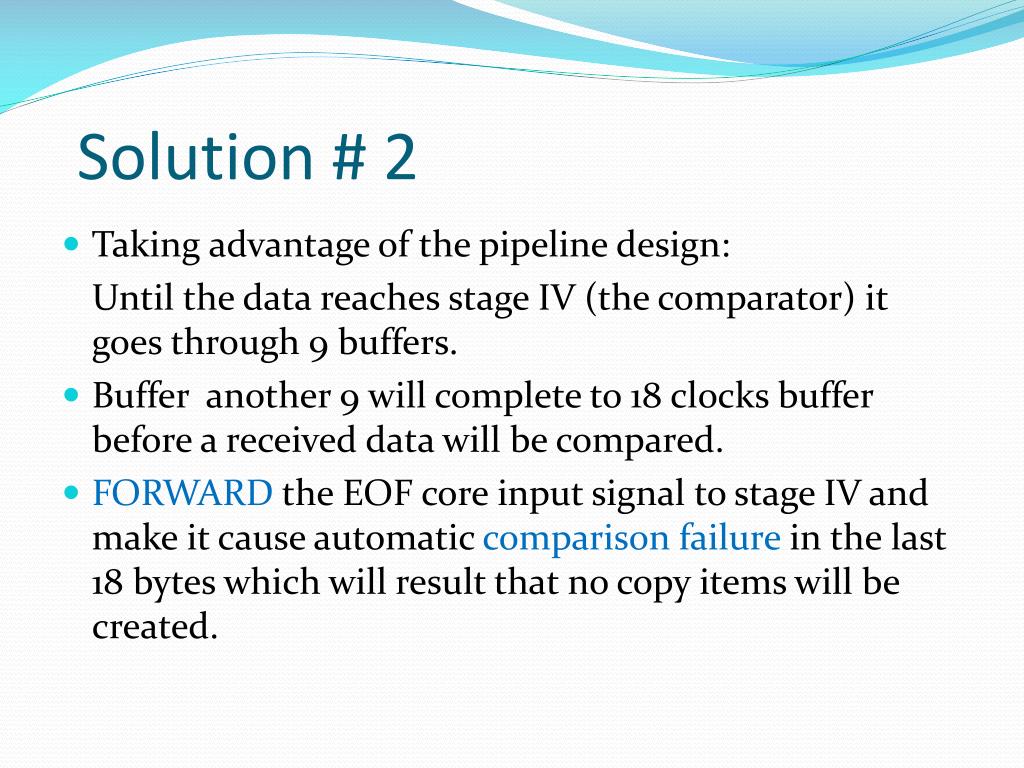 Solution # 2

Taking advantage of the pipeline design:

Until the data reaches stage IV (the comparator) it goes through 9 buffers.

Buffer another 9 will complete to 18 clocks buffer before a received data will be compared.

FORWARD the EOF core input signal to stage IV and make it cause automatic comparison failure in the last 18 bytes which will result that no copy items will be created.